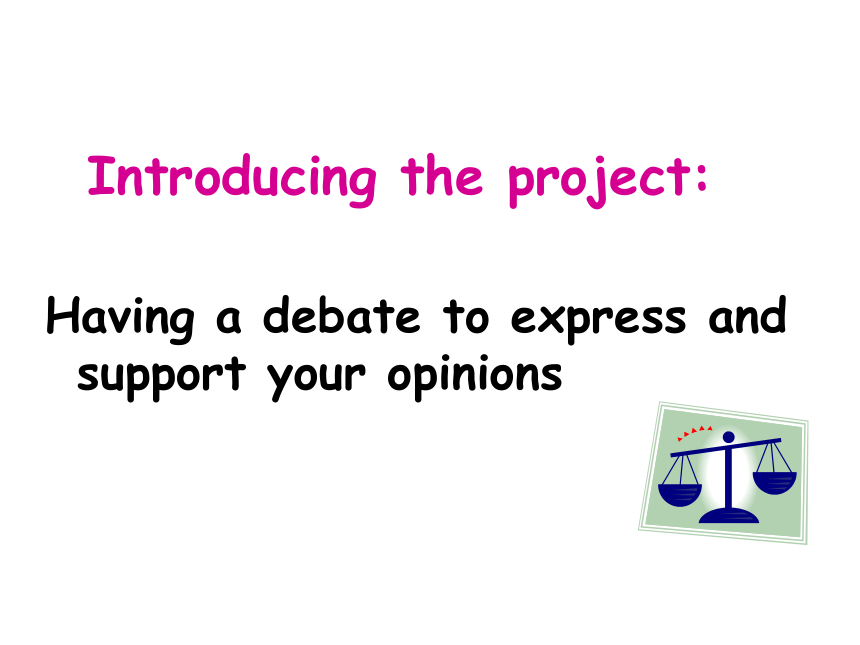 Introducing the project:

Having a debate to express and support your opinions